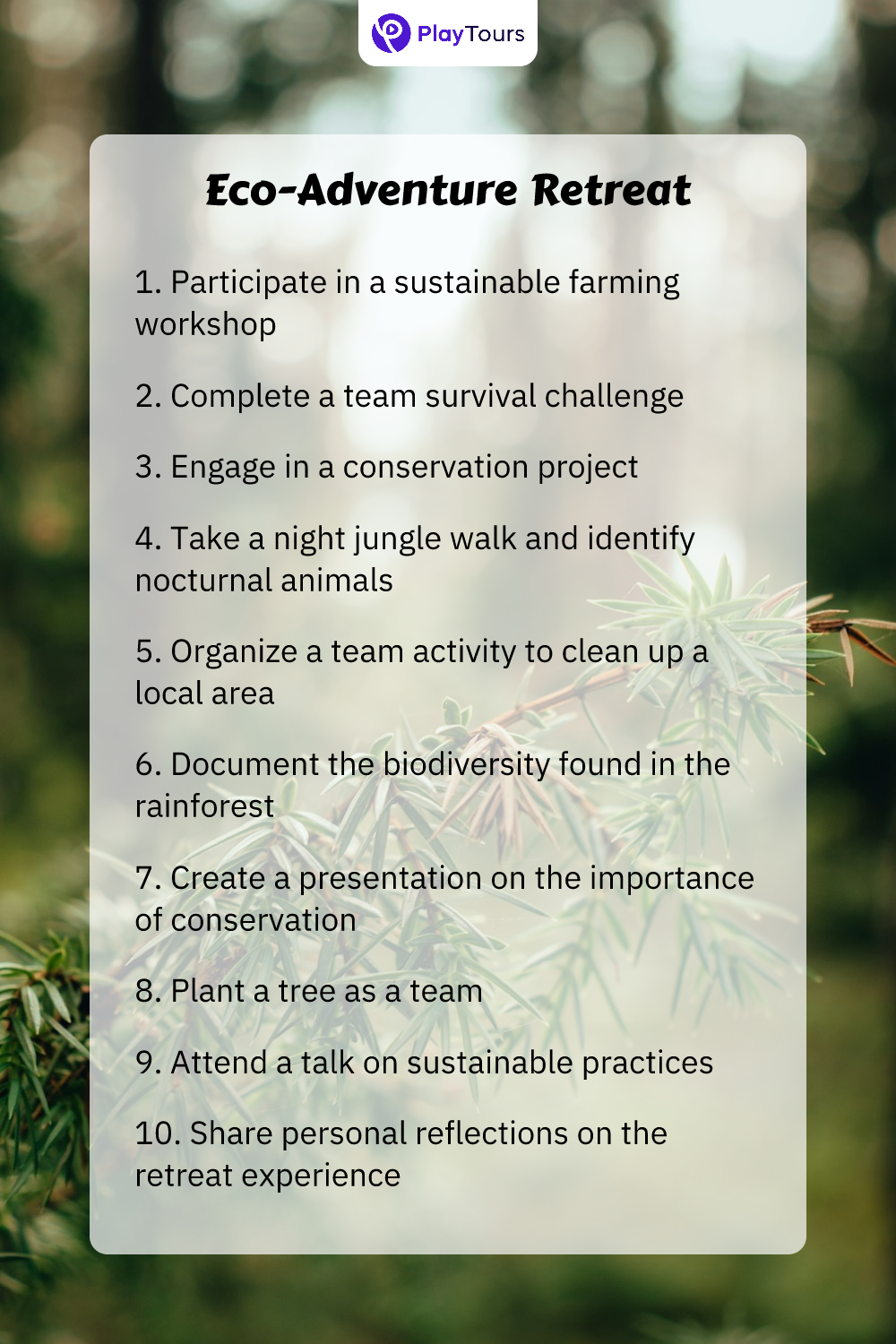 PlayTours

Eco-Adventure Retreat

1. Participate in a sustainable farming workshop

2. Complete a team survival challenge

3. Engage in a conservation project

4. Take a night jungle walk and identify nocturnal animals

5. Organize a team activity to clean up a local area

6. Document the biodiversity found in the rainforest

7. Create a presentation on the importance of conservation

8. Plant a tree as a team

9. Attend a talk on sustainable practices

10. Share personal reflections on the retreat experience